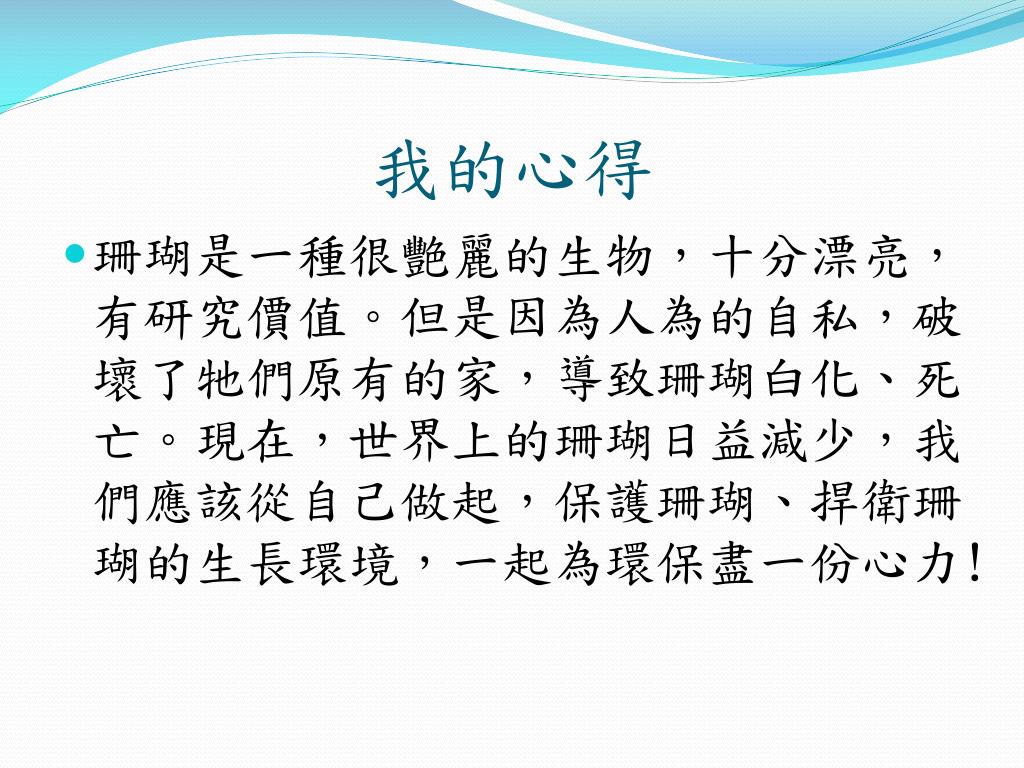 我的心得

珊瑚是一種很艷麗的生物，十分漂亮，有研究價值。但是因為人為的自私，破壞了牠們原有的家，導致珊瑚白化、死亡。現在，世界上的珊瑚日益減少，我們應該從自己做起，保護珊瑚、捍衛珊瑚的生長環境，一起為環保盡一份心力！